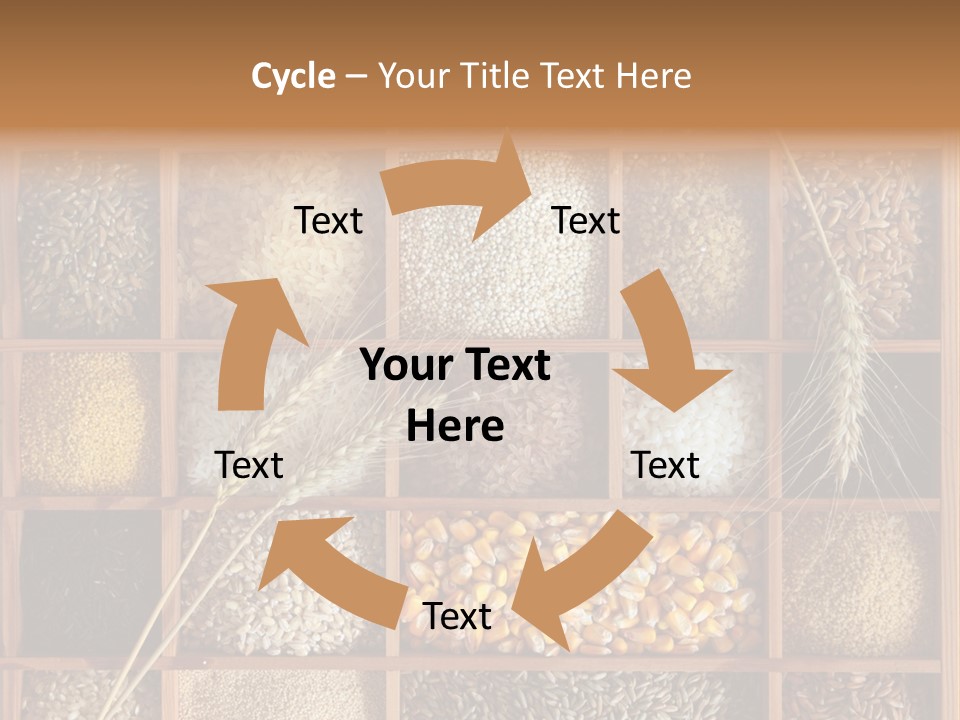 Cycle – Your Title Text Here

Text

Text

Your Text Here

Text

Text

Text